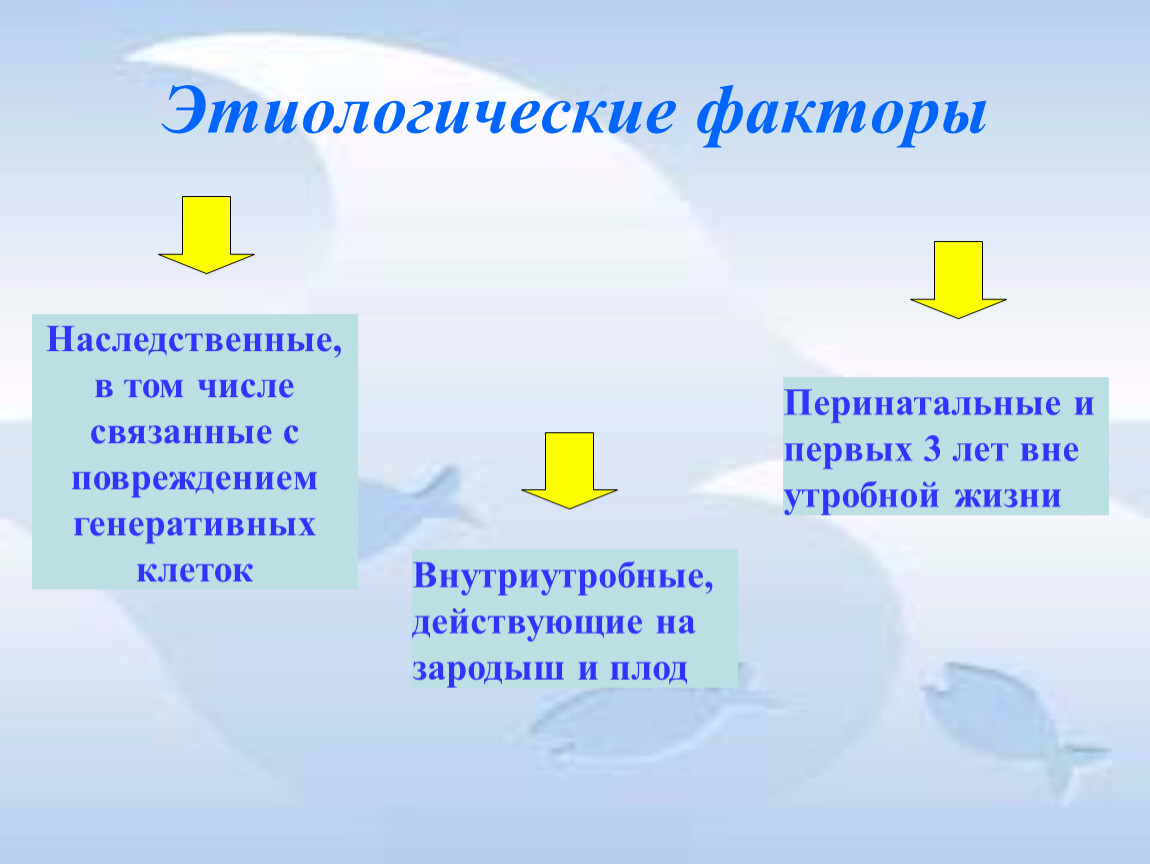 Этиологические факторы

Наследственные, в том числе связанные с повреждением генеративных клеток

Внутриутробные, действующие на зародыш и плод

Перинатальные и первых 3 лет вне утробной жизни